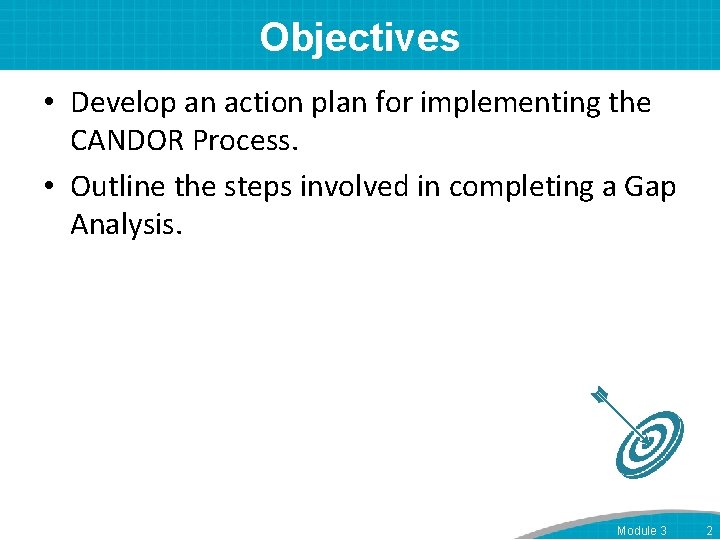 Objectives

• Develop an action plan for implementing the CANDOR Process.

• Outline the steps involved in completing a Gap Analysis.

Module 3 2